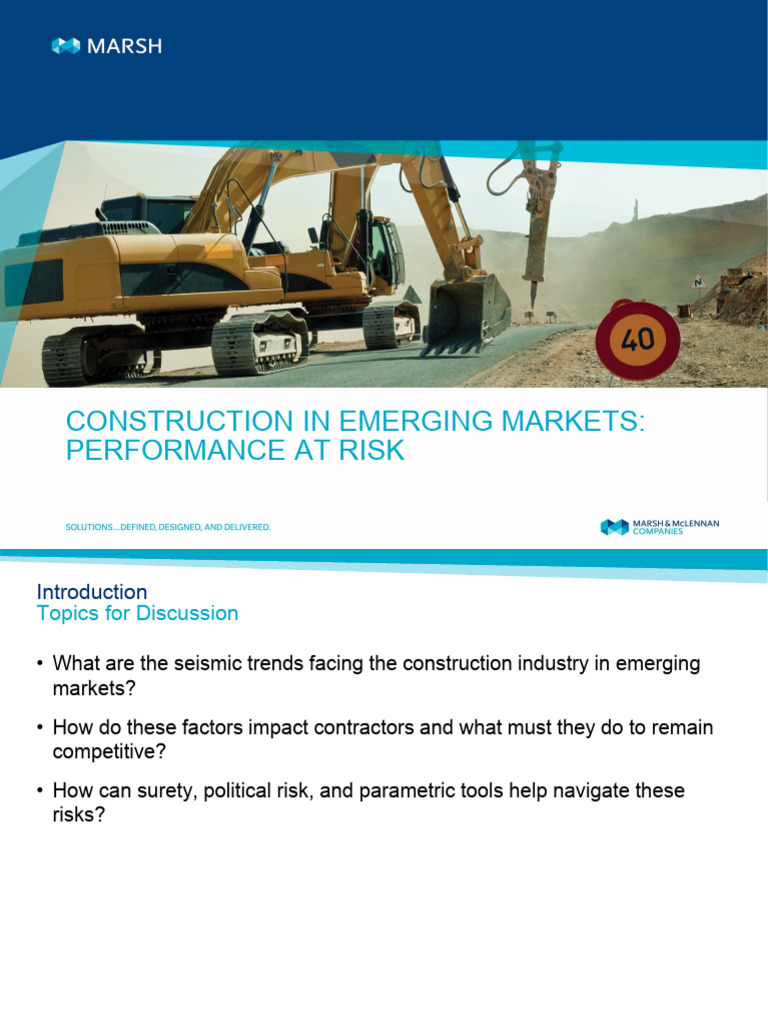 MARSH

40

CONSTRUCTION IN EMERGING MARKETS: PERFORMANCE AT RISK

SOLUTIONS…DEFINED, DESIGNED, AND DELIVERED.

MARSH & McLENNAN COMPANIES

Introduction
Topics for Discussion

• What are the seismic trends facing the construction industry in emerging markets?

• How do these factors impact contractors and what must they do to remain competitive?

• How can surety, political risk, and parametric tools help navigate these risks?